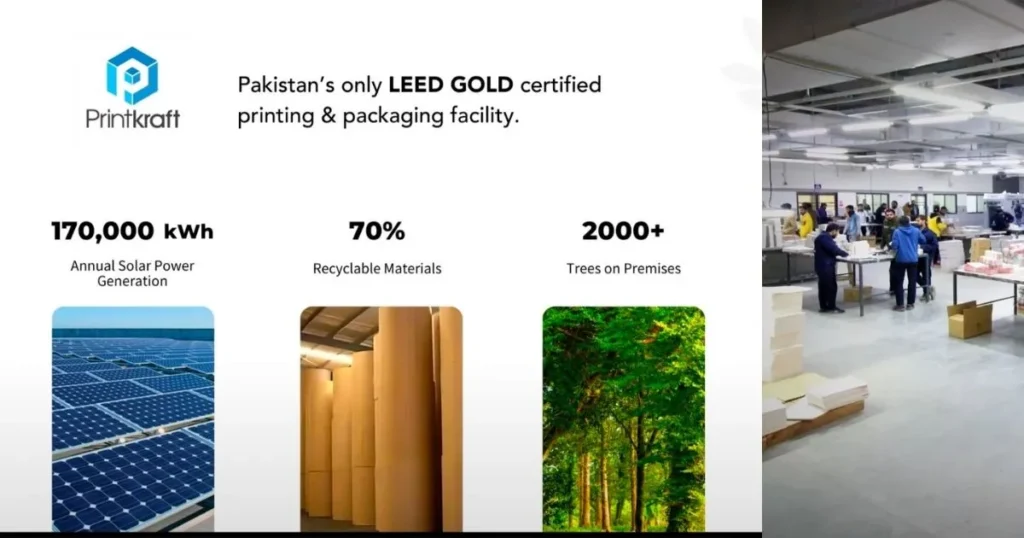 Printkraft

Pakistan's only LEED GOLD certified printing & packaging facility.

170,000 kWh
Annual Solar Power Generation

70%
Recyclable Materials

2000+
Trees on Premises